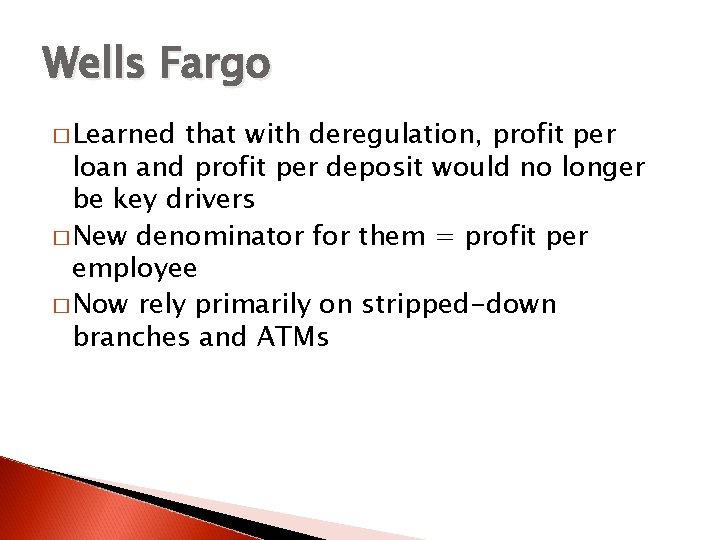 Wells Fargo

□ Learned that with deregulation, profit per loan and profit per deposit would no longer be key drivers

□ New denominator for them = profit per employee

□ Now rely primarily on stripped-down branches and ATMs